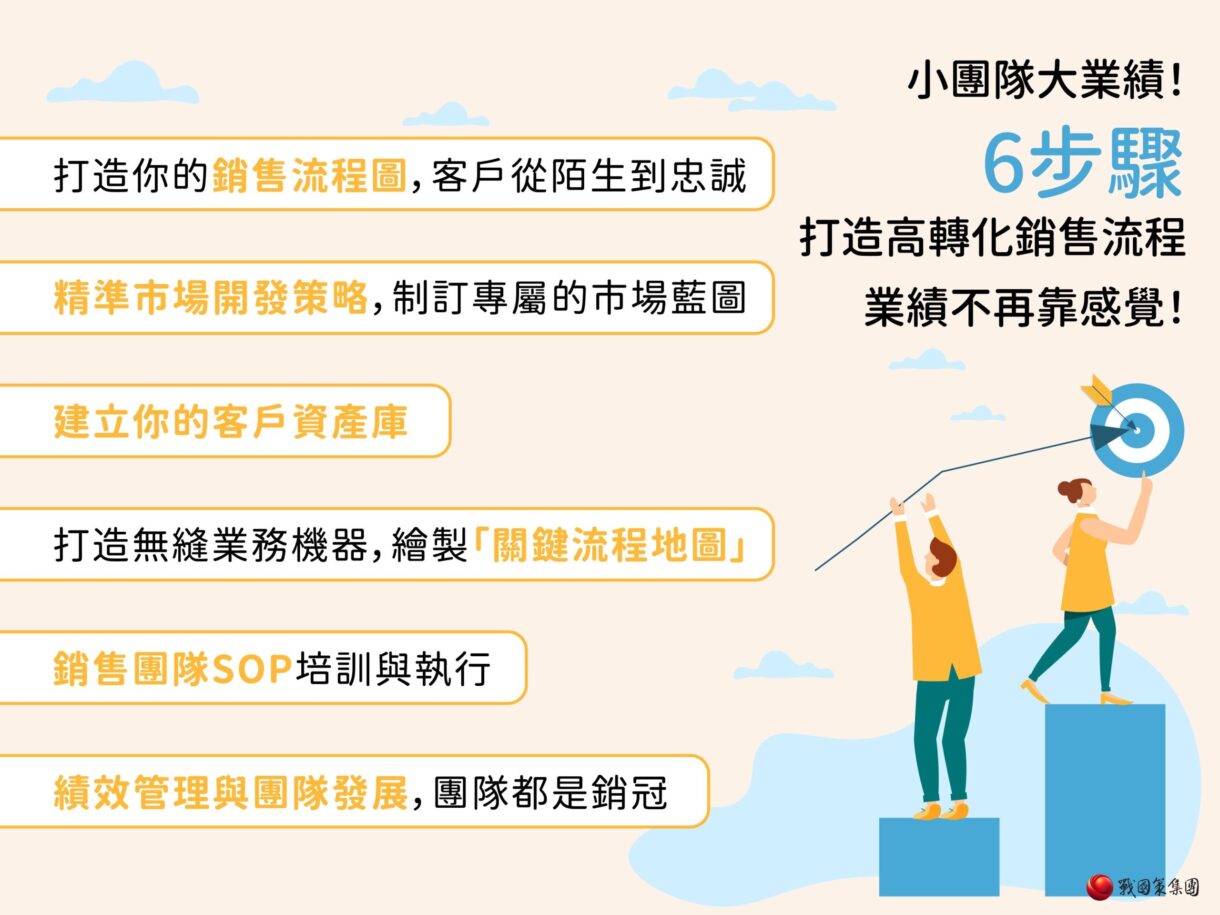 小團隊大業績!
6步驟
打造高轉化銷售流程
業績不再靠感覺!

打造你的銷售流程圖,客戶從陌生到忠誠

精準市場開發策略,制訂專屬的市場藍圖

建立你的客戶資產庫

打造無縫業務機器,繪製「關鍵流程地圖」

銷售團隊SOP培訓與執行

績效管理與團隊發展,團隊都是銷冠

戰國策集團